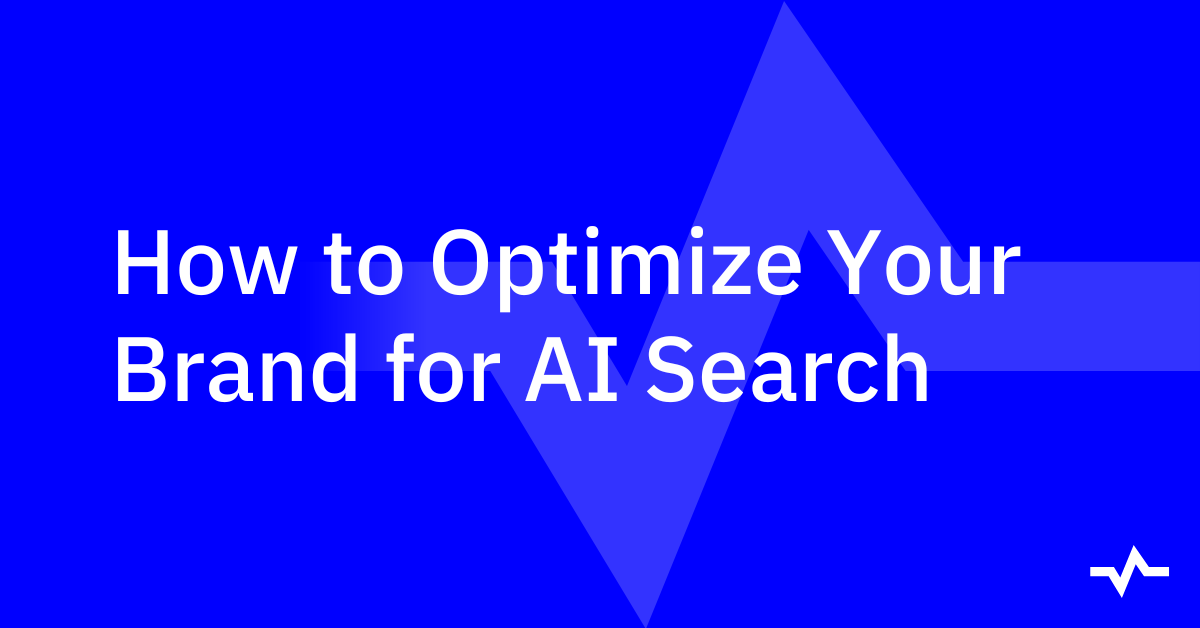 How to Optimize Your Brand for AI Search